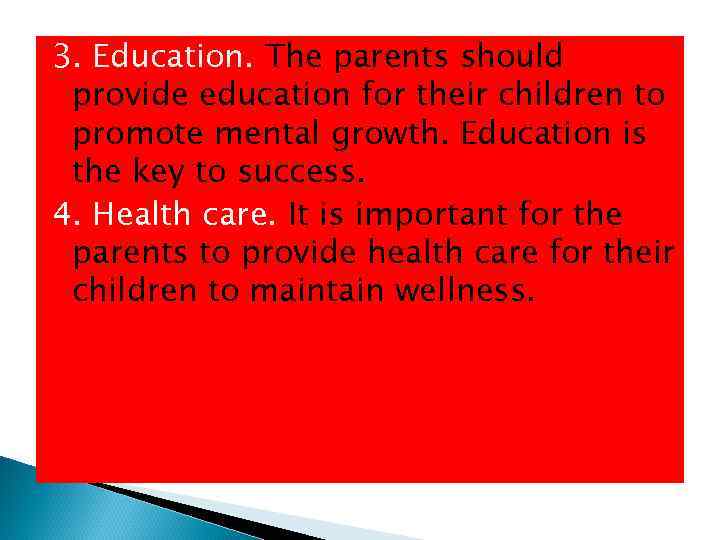 3. Education. The parents should provide education for their children to promote mental growth. Education is the key to success.

4. Health care. It is important for the parents to provide health care for their children to maintain wellness.